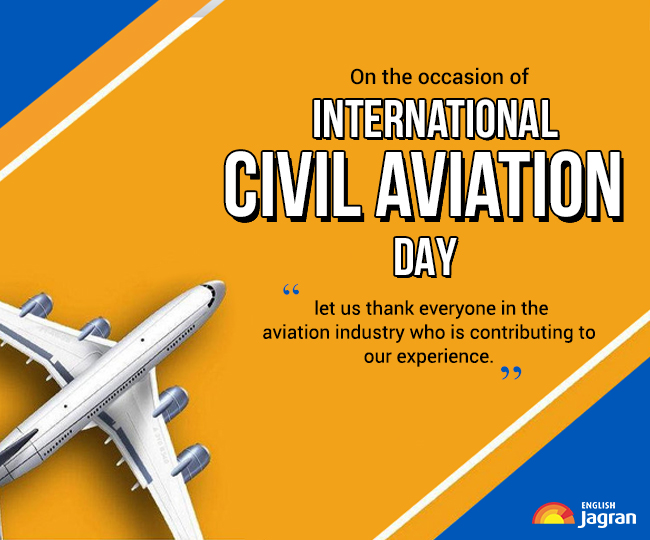 On the occasion of

INTERNATIONAL CIVIL AVIATION DAY

“ let us thank everyone in the aviation industry who is contributing to our experience. ”

ENGLISH Jagran